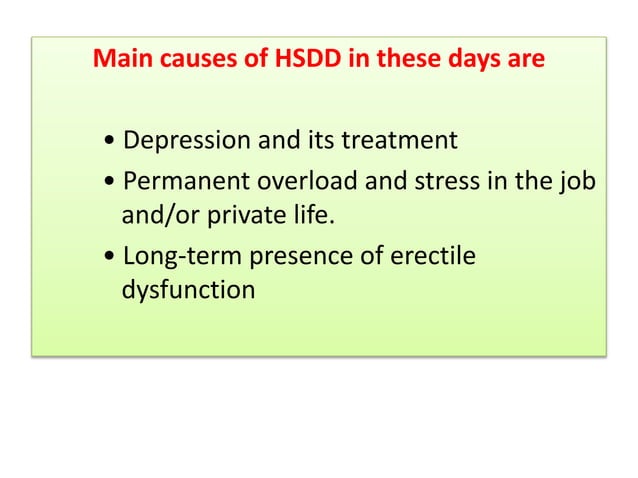 Main causes of HSDD in these days are

• Depression and its treatment
• Permanent overload and stress in the job and/or private life.
• Long-term presence of erectile dysfunction